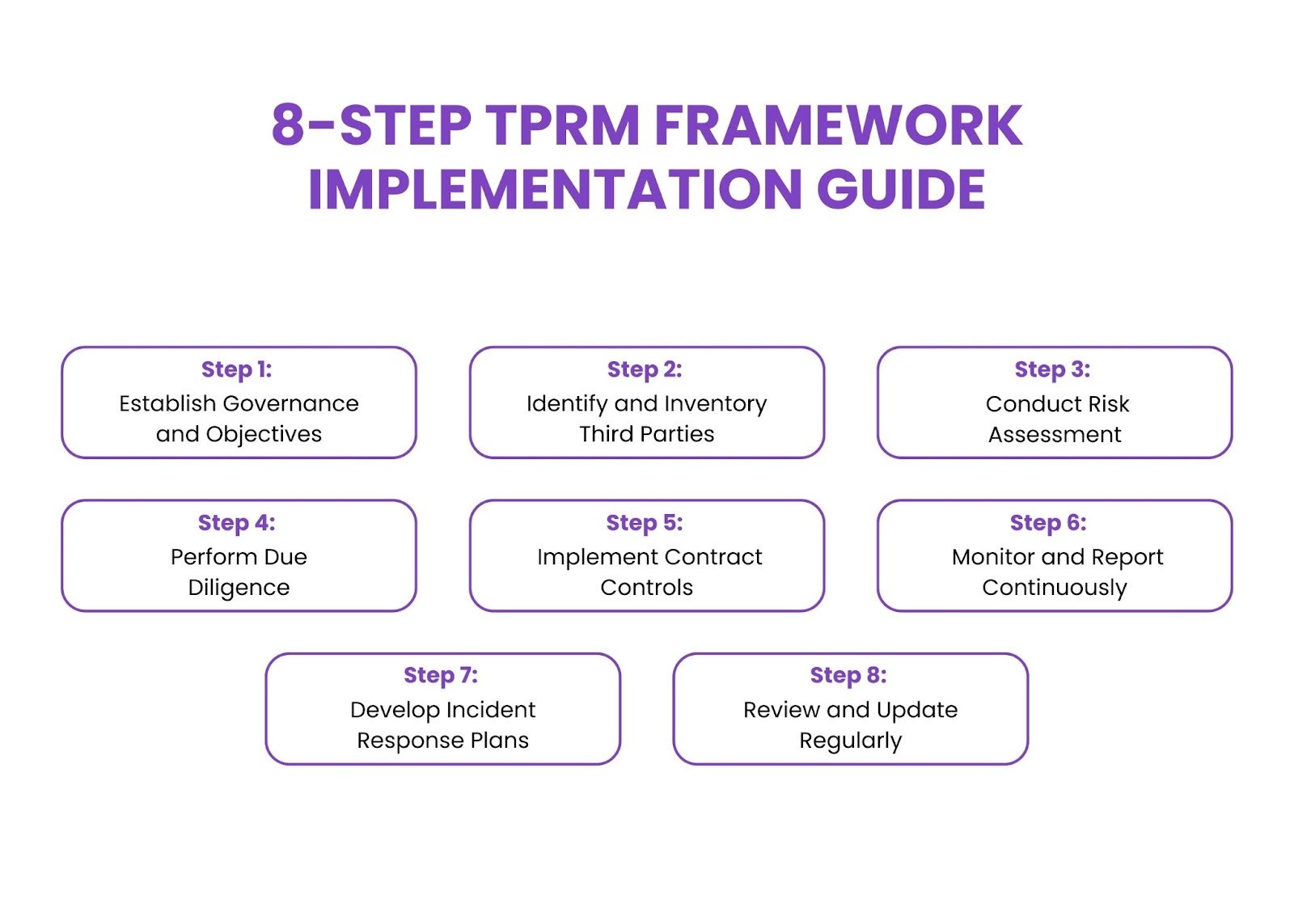 8-STEP TPRM FRAMEWORK IMPLEMENTATION GUIDE

Step 1:
Establish Governance and Objectives

Step 2:
Identify and Inventory Third Parties

Step 3:
Conduct Risk Assessment

Step 4:
Perform Due Diligence

Step 5:
Implement Contract Controls

Step 6:
Monitor and Report Continuously

Step 7:
Develop Incident Response Plans

Step 8:
Review and Update Regularly